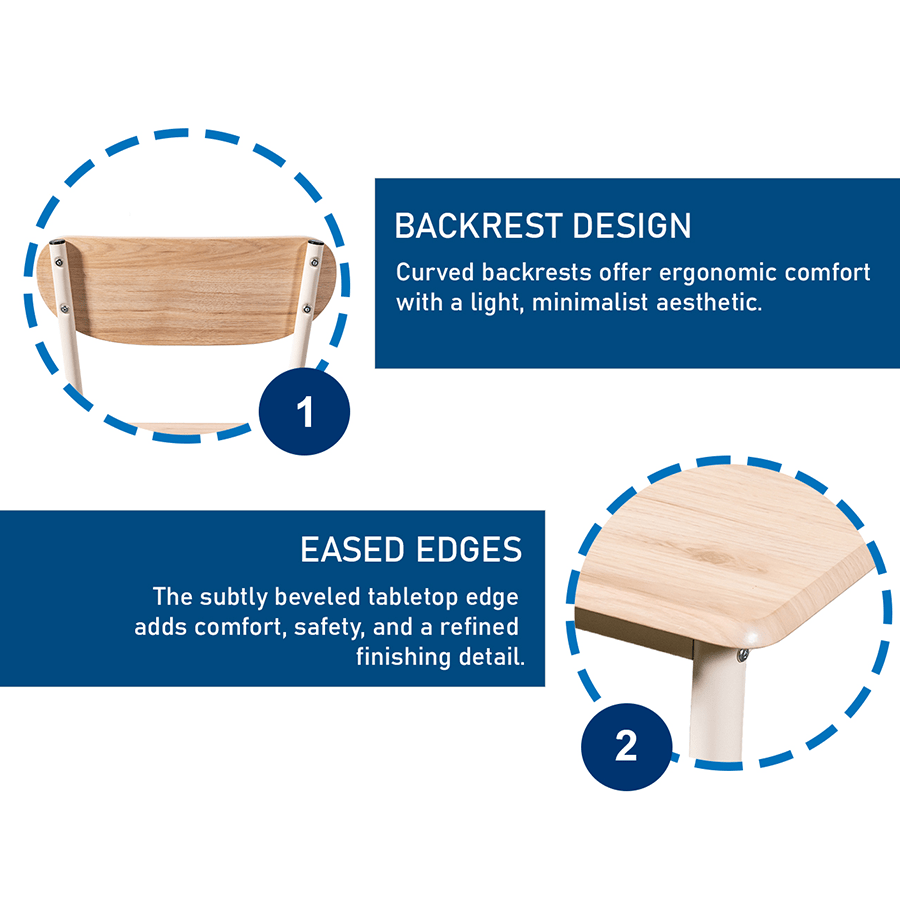 1

BACKREST DESIGN

Curved backrests offer ergonomic comfort with a light, minimalist aesthetic.

EASED EDGES

The subtly beveled tabletop edge adds comfort, safety, and a refined finishing detail.

2